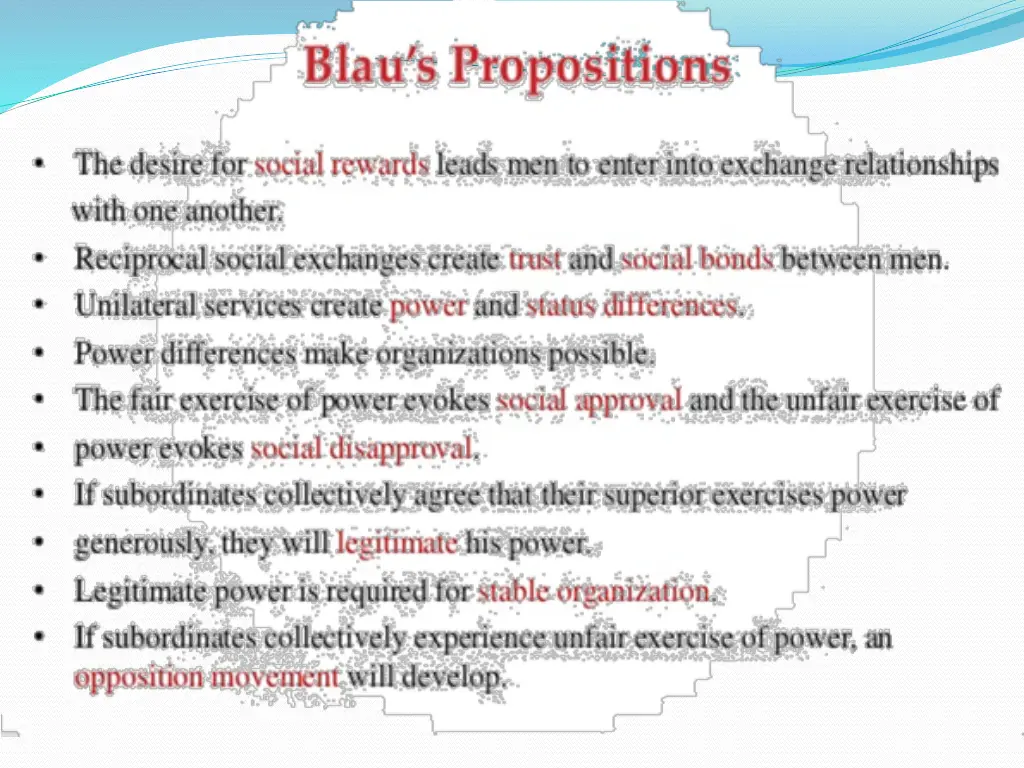 Blau's Propositions

• The desire for social rewards leads men to enter into exchange relationships with one another.
• Reciprocal social exchanges create trust and social bonds between men.
• Unilateral services create power and status differences.
• Power differences make organizations possible.
• The fair exercise of power evokes social approval and the unfair exercise of
• power evokes social disapproval.
• If subordinates collectively agree that their superior exercises power
• generously, they will legitimate his power.
• Legitimate power is required for stable organization.
• If subordinates collectively experience unfair exercise of power, an opposition movement will develop.